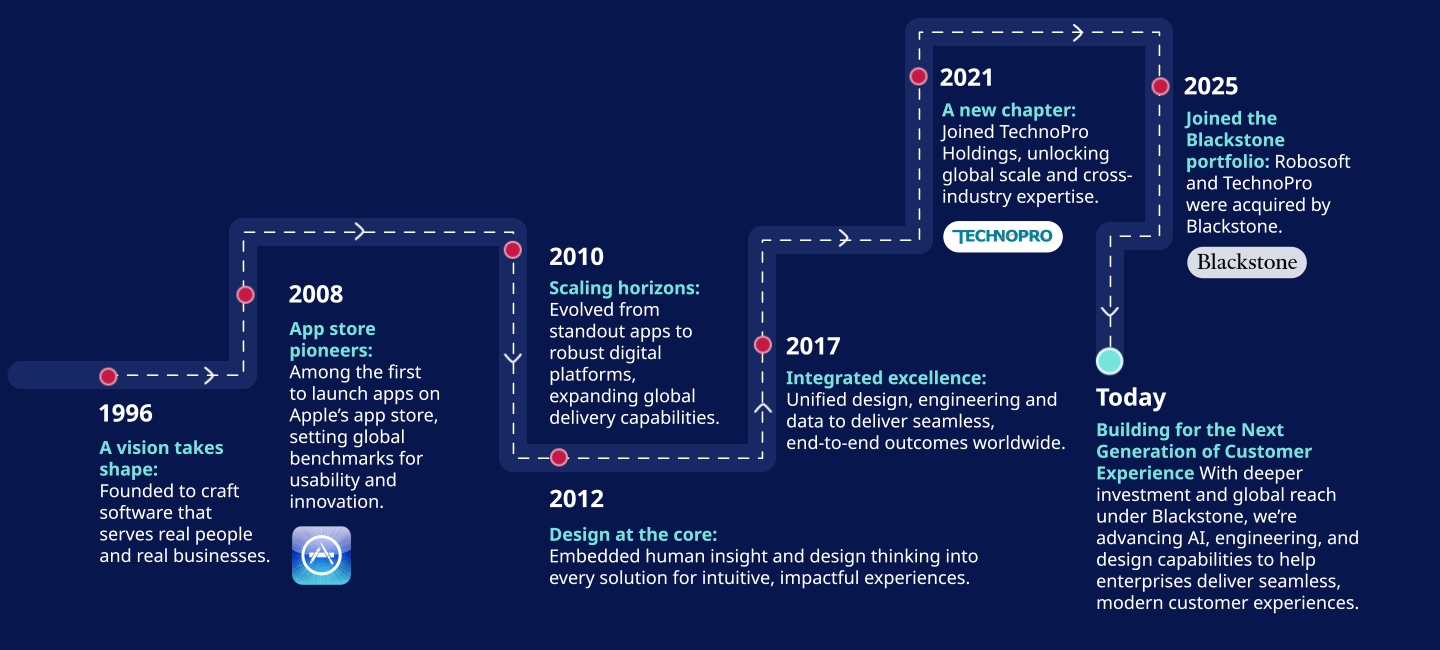 1996

A vision takes shape:
Founded to craft software that serves real people and real businesses.

2008

App store pioneers:
Among the first to launch apps on Apple's app store, setting global benchmarks for usability and innovation.

2010

Scaling horizons:
Evolved from standout apps to robust digital platforms, expanding global delivery capabilities.

2012

Design at the core:
Embedded human insight and design thinking into every solution for intuitive, impactful experiences.

2017

Integrated excellence:
Unified design, engineering and data to deliver seamless, end-to-end outcomes worldwide.

2021

A new chapter:
Joined TechnoPro Holdings, unlocking global scale and cross-industry expertise.

TECHNOPRO

2025

Joined the Blackstone portfolio: Robosoft and TechnoPro were acquired by Blackstone.

Blackstone

Today

Building for the Next Generation of Customer Experience With deeper investment and global reach under Blackstone, we're advancing AI, engineering, and design capabilities to help enterprises deliver seamless, modern customer experiences.